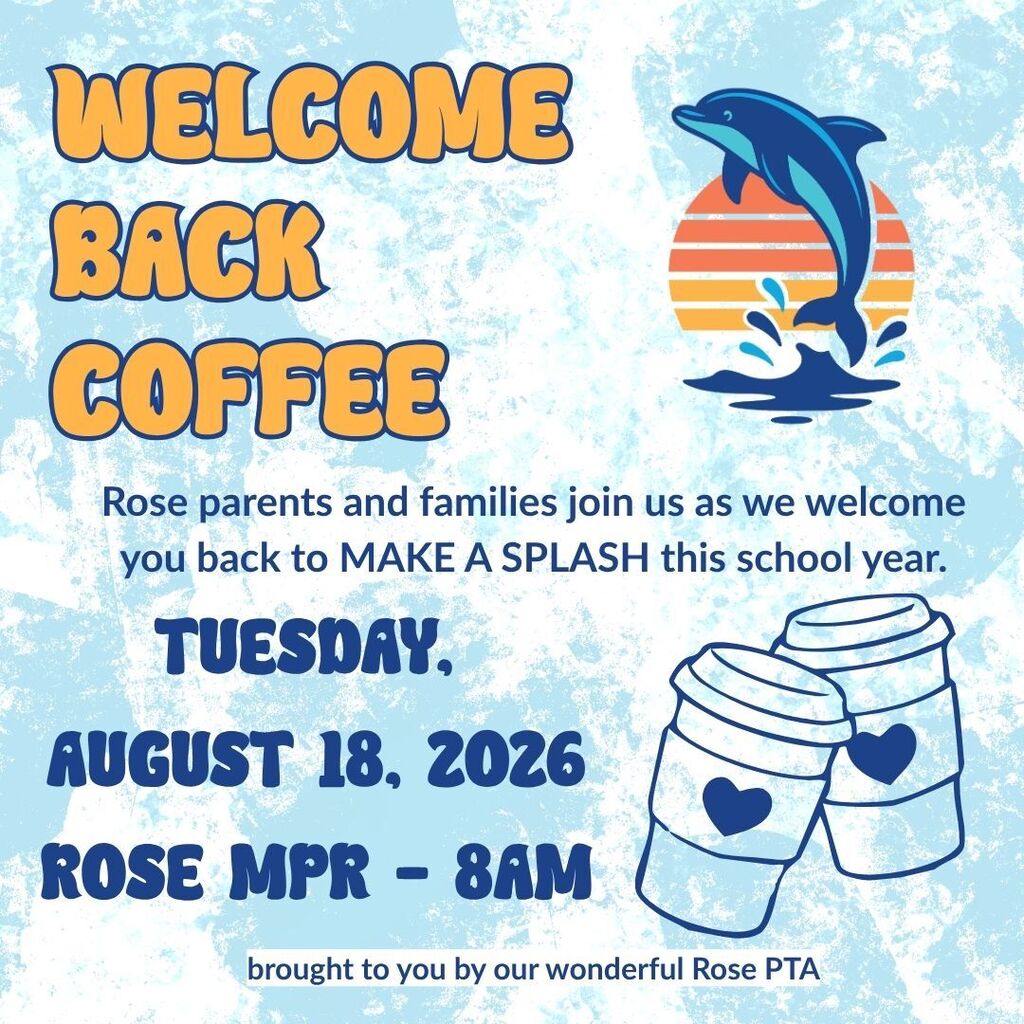 WELCOME BACK COFFEE

Rose parents and families join us as we welcome you back to MAKE A SPLASH this school year.

TUESDAY,

AUGUST 18, 2026

ROSE MPR - 8AM

brought to you by our wonderful Rose PTA